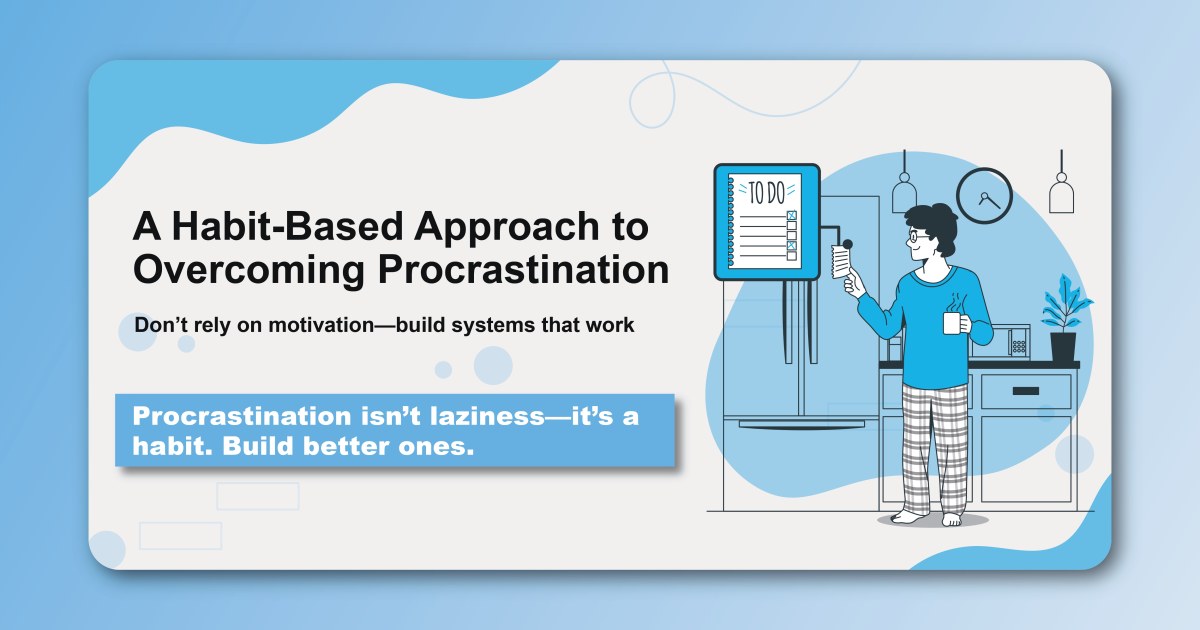 A Habit-Based Approach to Overcoming Procrastination

Don't rely on motivation—build systems that work

Procrastination isn't laziness—it's a habit. Build better ones.

TO DO